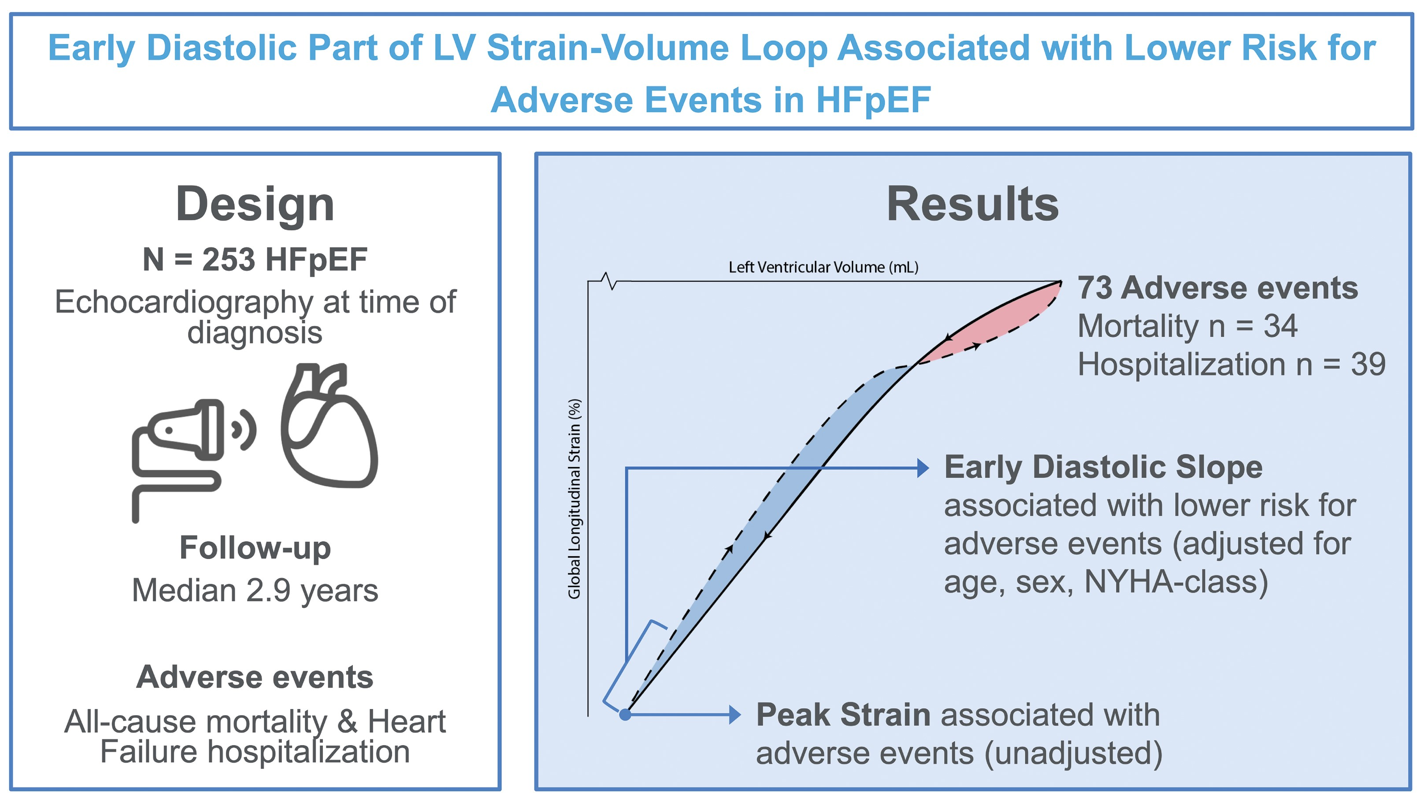 Early Diastolic Part of LV Strain-Volume Loop Associated with Lower Risk for Adverse Events in HFpEF

Design

N = 253 HFpEF

Echocardiography at time of diagnosis

Follow-up

Median 2.9 years

Adverse events

All-cause mortality & Heart Failure hospitalization

Results

Left Ventricular Volume (mL)

Global Longitudinal Strain (%)

73 Adverse events

Mortality n = 34

Hospitalization n = 39

Early Diastolic Slope associated with lower risk for adverse events (adjusted for age, sex, NYHA-class)

Peak Strain associated with adverse events (unadjusted)